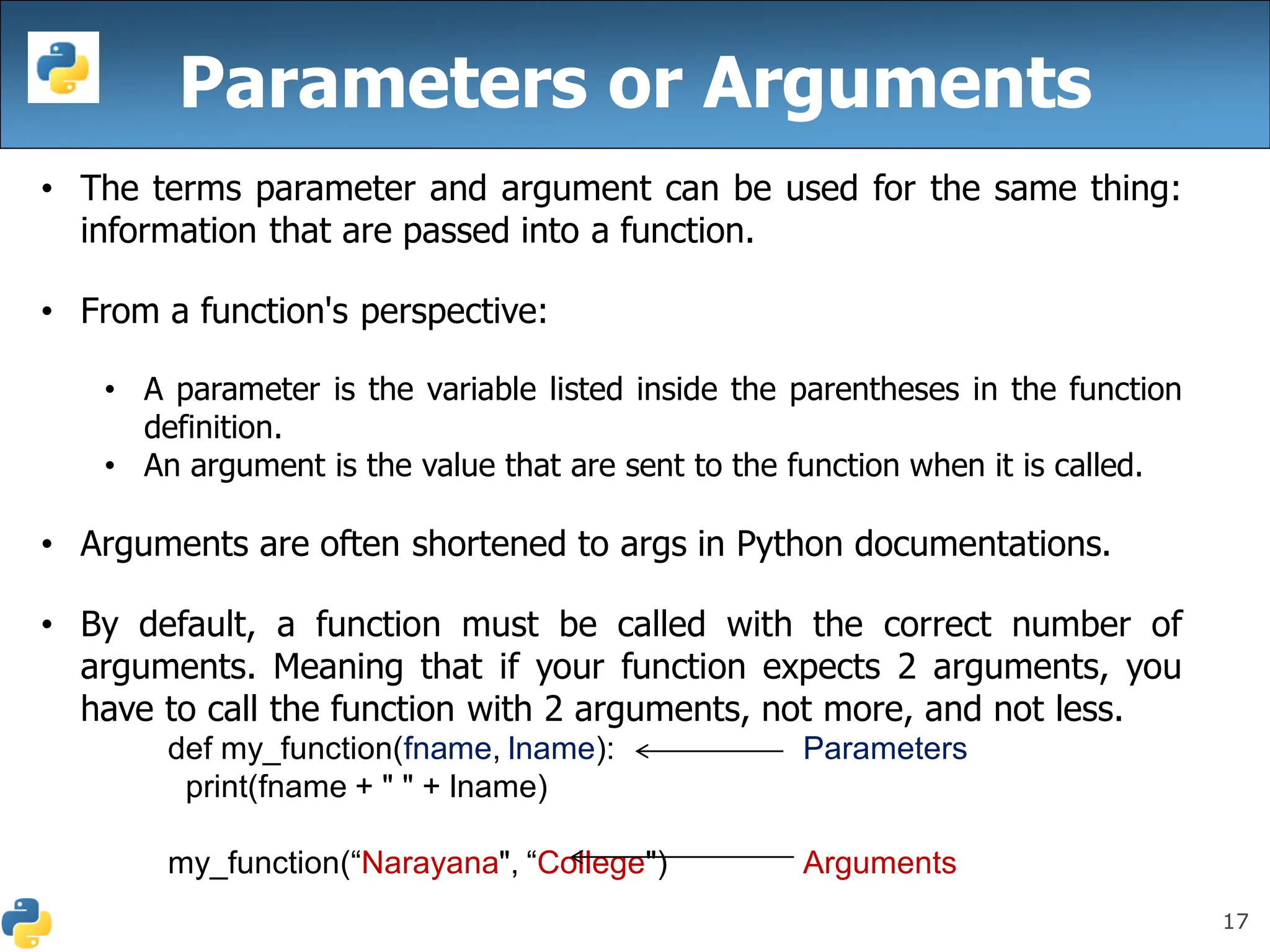 Parameters or Arguments

• The terms parameter and argument can be used for the same thing: information that are passed into a function.

• From a function's perspective:

• A parameter is the variable listed inside the parentheses in the function definition.
• An argument is the value that are sent to the function when it is called.

• Arguments are often shortened to args in Python documentations.

• By default, a function must be called with the correct number of arguments. Meaning that if your function expects 2 arguments, you have to call the function with 2 arguments, not more, and not less.

def my_function(fname, lname): Parameters
  print(fname + " " + lname)

my_function(“Narayana", “College") Arguments

17